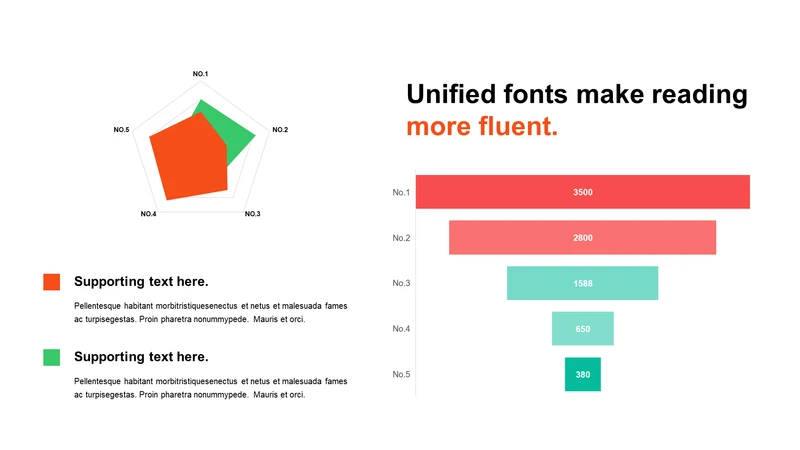 NO.1
NO.2
NO.3
NO.4
NO.5

Supporting text here.

Pellentesque habitant morbitristiquesenectus et netus et malesuada fames ac turpisegestas. Proin pharetra nonummypede. Mauris et orci.

Supporting text here.

Pellentesque habitant morbitristiquesenectus et netus et malesuada fames ac turpisegestas. Proin pharetra nonummypede. Mauris et orci.

Unified fonts make reading more fluent.

No.1 3500
No.2 2800
No.3 1588
No.4 650
No.5 380